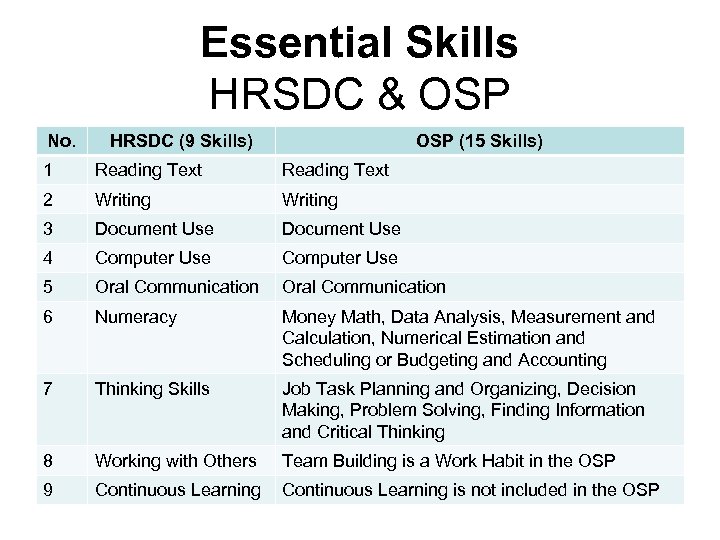 Essential Skills
HRSDC & OSP

| No. | HRSDC (9 Skills) | OSP (15 Skills) |
|---|---|---|
| 1 | Reading Text | Reading Text |
| 2 | Writing | Writing |
| 3 | Document Use | Document Use |
| 4 | Computer Use | Computer Use |
| 5 | Oral Communication | Oral Communication |
| 6 | Numeracy | Money Math, Data Analysis, Measurement and Calculation, Numerical Estimation and Scheduling or Budgeting and Accounting |
| 7 | Thinking Skills | Job Task Planning and Organizing, Decision Making, Problem Solving, Finding Information and Critical Thinking |
| 8 | Working with Others | Team Building is a Work Habit in the OSP |
| 9 | Continuous Learning | Continuous Learning is not included in the OSP |